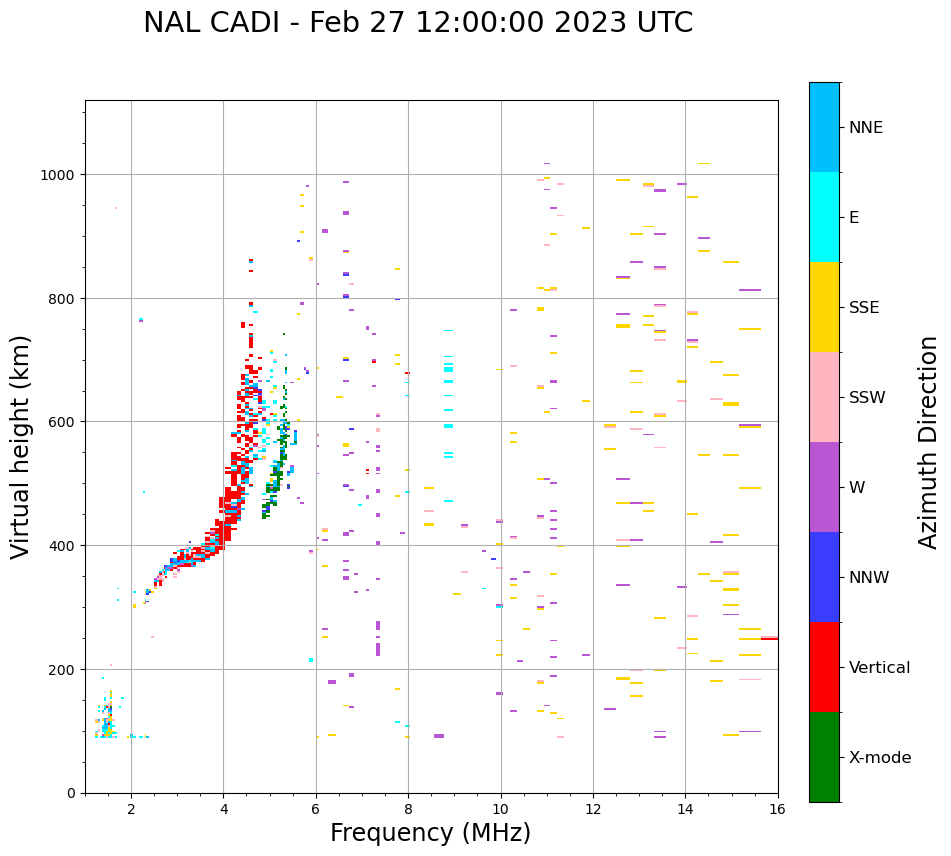 NAL CADI - Feb 27 12:00:00 2023 UTC

Virtual height (km)

1000
800
600
400
200
0

2
4
6
8
10
12
14
16

Frequency (MHz)

NNE
E
SSE
SSW
W
NNW
Vertical
X-mode

Azimuth Direction